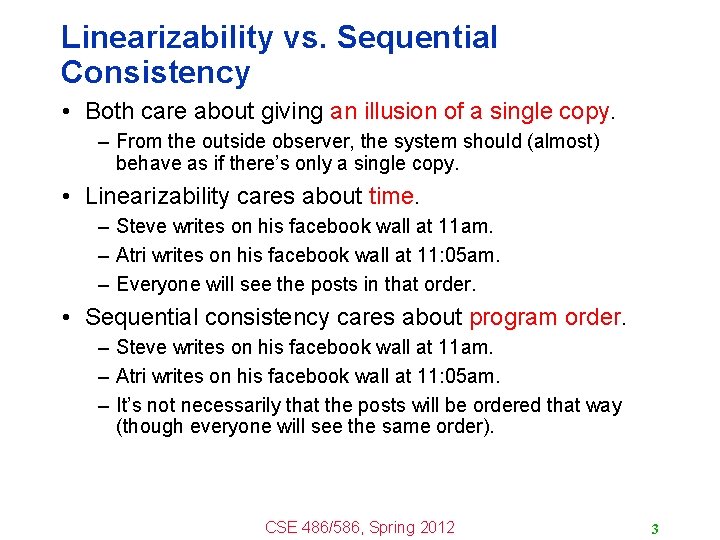 Linearizability vs. Sequential Consistency

• Both care about giving an illusion of a single copy.
– From the outside observer, the system should (almost) behave as if there's only a single copy.

• Linearizability cares about time.
– Steve writes on his facebook wall at 11am.
– Atri writes on his facebook wall at 11:05am.
– Everyone will see the posts in that order.

• Sequential consistency cares about program order.
– Steve writes on his facebook wall at 11am.
– Atri writes on his facebook wall at 11:05am.
– It's not necessarily that the posts will be ordered that way (though everyone will see the same order).

CSE 486/586, Spring 2012

3